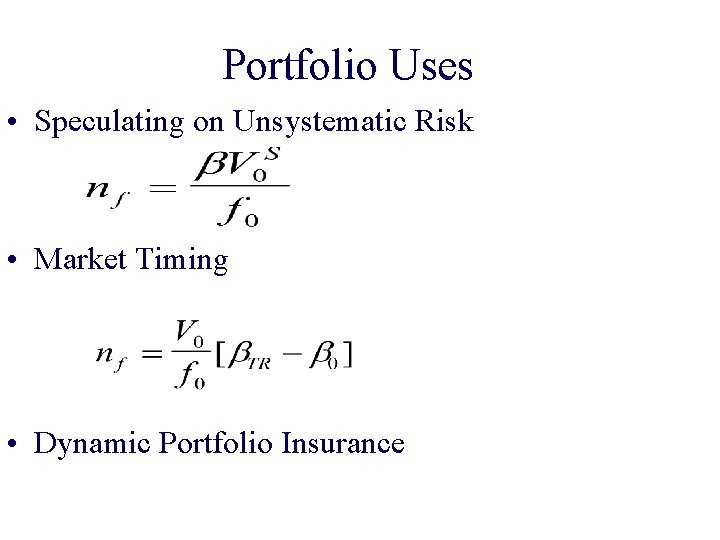 Portfolio Uses

• Speculating on Unsystematic Risk

$n_f = \frac{\beta V_0^S}{f_0}$

• Market Timing

$n_f = \frac{V_0}{f_0}[\beta_{TR} - \beta_0]$

• Dynamic Portfolio Insurance